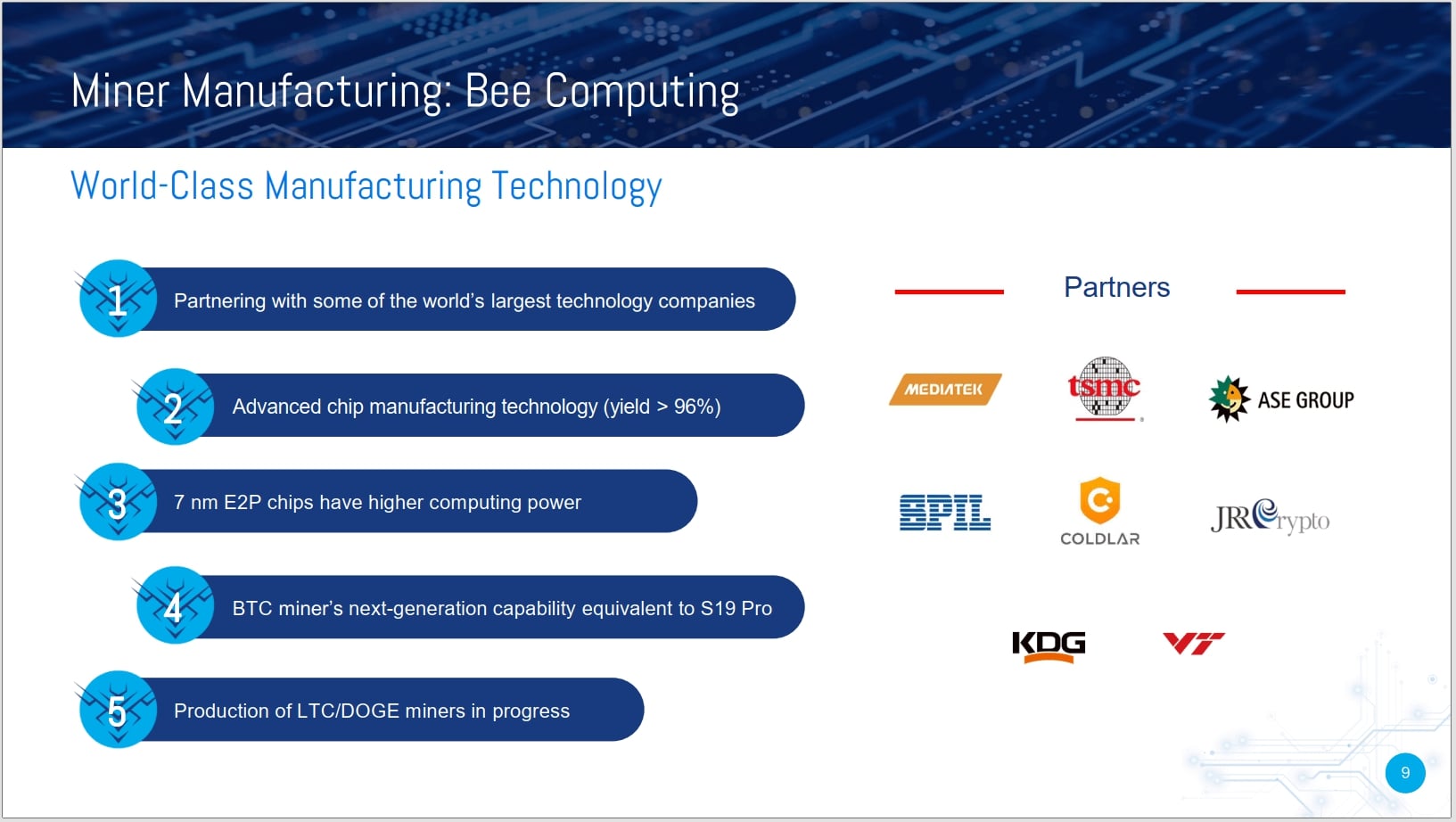 Miner Manufacturing: Bee Computing

World-Class Manufacturing Technology

1 Partnering with some of the world's largest technology companies

2 Advanced chip manufacturing technology (yield > 96%)

3 7 nm E2P chips have higher computing power

4 BTC miner's next-generation capability equivalent to S19 Pro

5 Production of LTC/DOGE miners in progress

Partners

MEDIATEK

tsmc

ASE GROUP

SPIL

COLDLAR

JRCrypto

KDG

VT

9